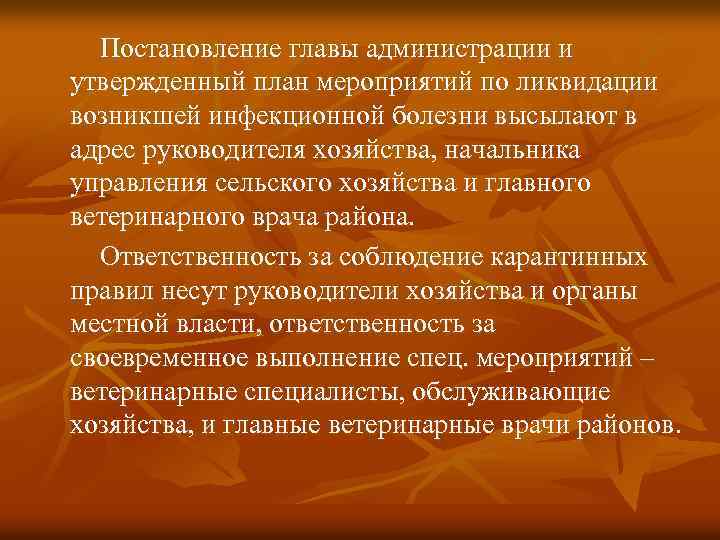 Постановление главы администрации и утвержденный план мероприятий по ликвидации возникшей инфекционной болезни высылают в адрес руководителя хозяйства, начальника управления сельского хозяйства и главного ветеринарного врача района.

Ответственность за соблюдение карантинных правил несут руководители хозяйства и органы местной власти, ответственность за своевременное выполнение спец. мероприятий – ветеринарные специалисты, обслуживающие хозяйства, и главные ветеринарные врачи районов.